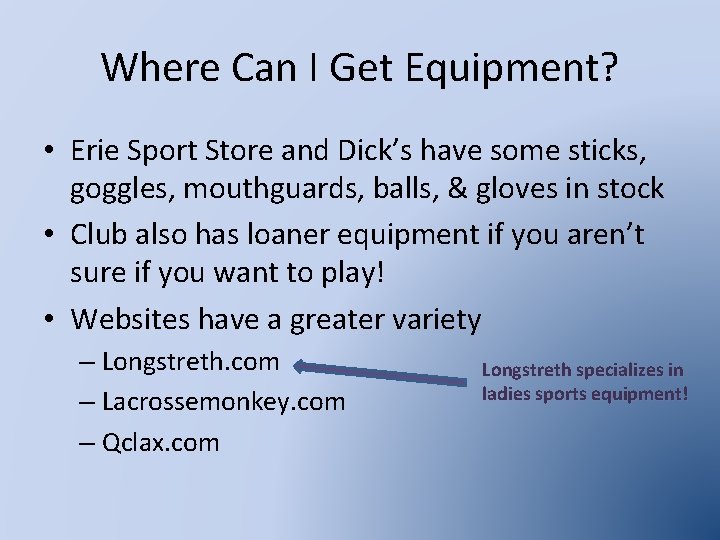 Where Can I Get Equipment?

• Erie Sport Store and Dick's have some sticks, goggles, mouthguards, balls, & gloves in stock
• Club also has loaner equipment if you aren't sure if you want to play!
• Websites have a greater variety
– Longstreth.com
– Lacrossemonkey.com
– Qclax.com

Longstreth specializes in ladies sports equipment!